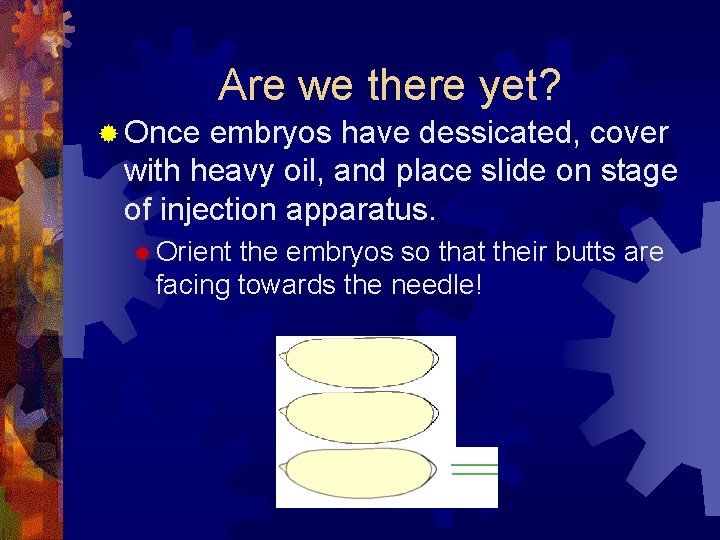 Are we there yet?

Once embryos have dessicated, cover with heavy oil, and place slide on stage of injection apparatus.

Orient the embryos so that their butts are facing towards the needle!